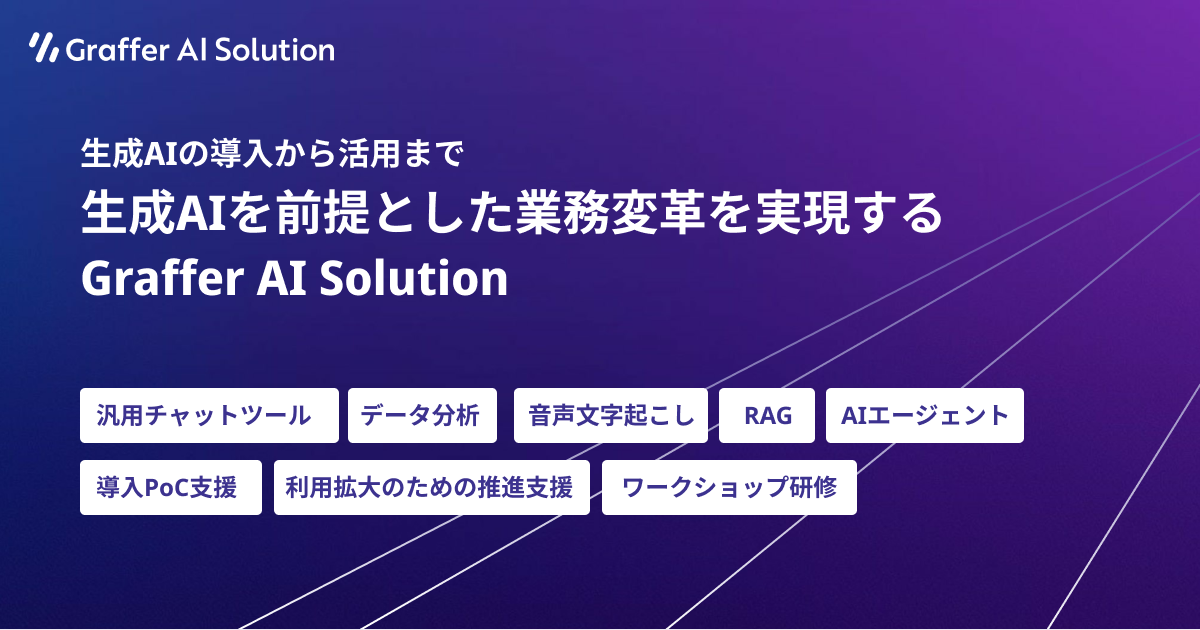 Graffer AI Solution

生成AIの導入から活用まで
生成AIを前提とした業務変革を実現する
Graffer AI Solution

汎用チャットツール
データ分析
音声文字起こし
RAG
AIエージェント
導入PoC支援
利用拡大のための推進支援
ワークショップ研修